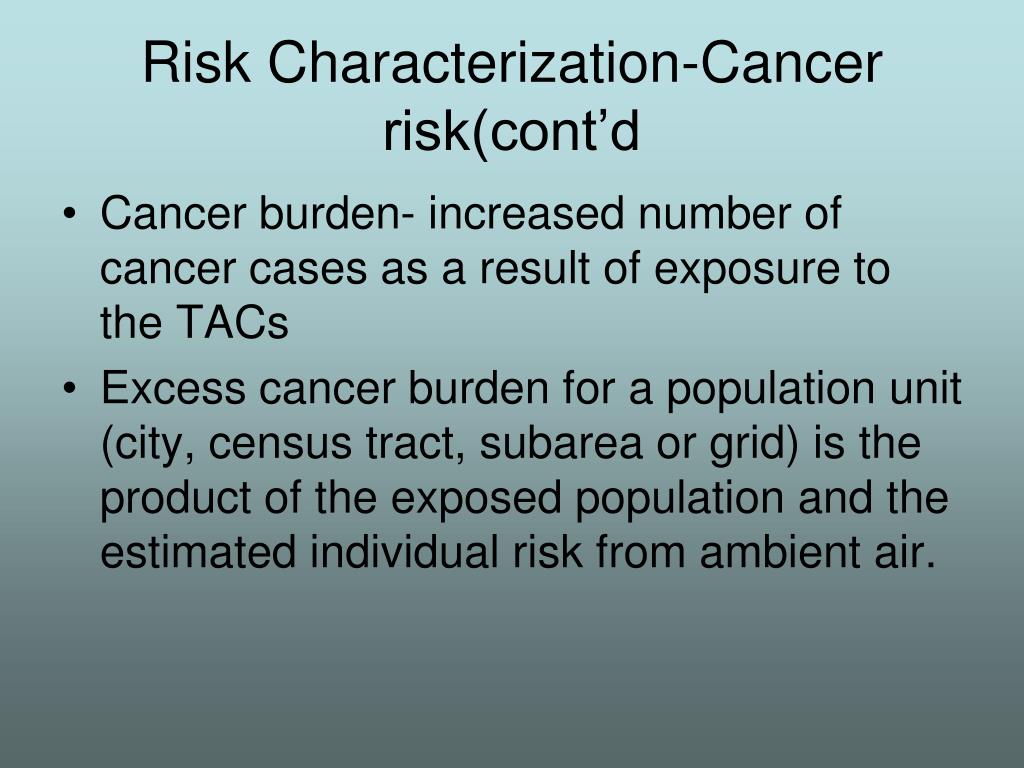 Risk Characterization-Cancer risk(cont’d

• Cancer burden- increased number of cancer cases as a result of exposure to the TACs

• Excess cancer burden for a population unit (city, census tract, subarea or grid) is the product of the exposed population and the estimated individual risk from ambient air.